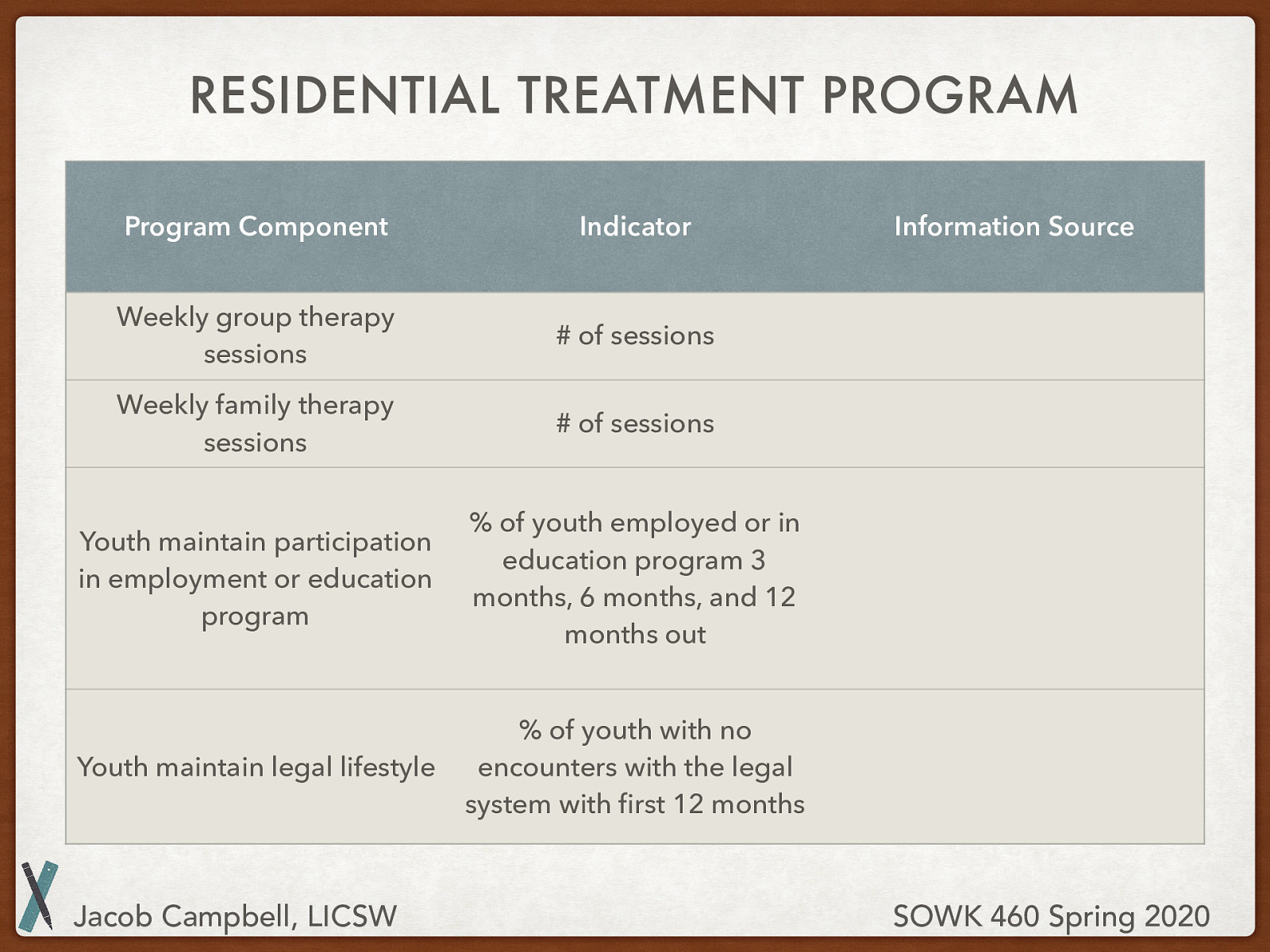 RESIDENTIAL TREATMENT PROGRAM

| Program Component | Indicator | Information Source |
|---|---|---|
| Weekly group therapy sessions | # of sessions | |
| Weekly family therapy sessions | # of sessions | |
| Youth maintain participation in employment or education program | % of youth employed or in education program 3 months, 6 months, and 12 months out | |
| Youth maintain legal lifestyle | % of youth with no encounters with the legal system with first 12 months | |

Jacob Campbell, LICSW

SOWK 460 Spring 2020